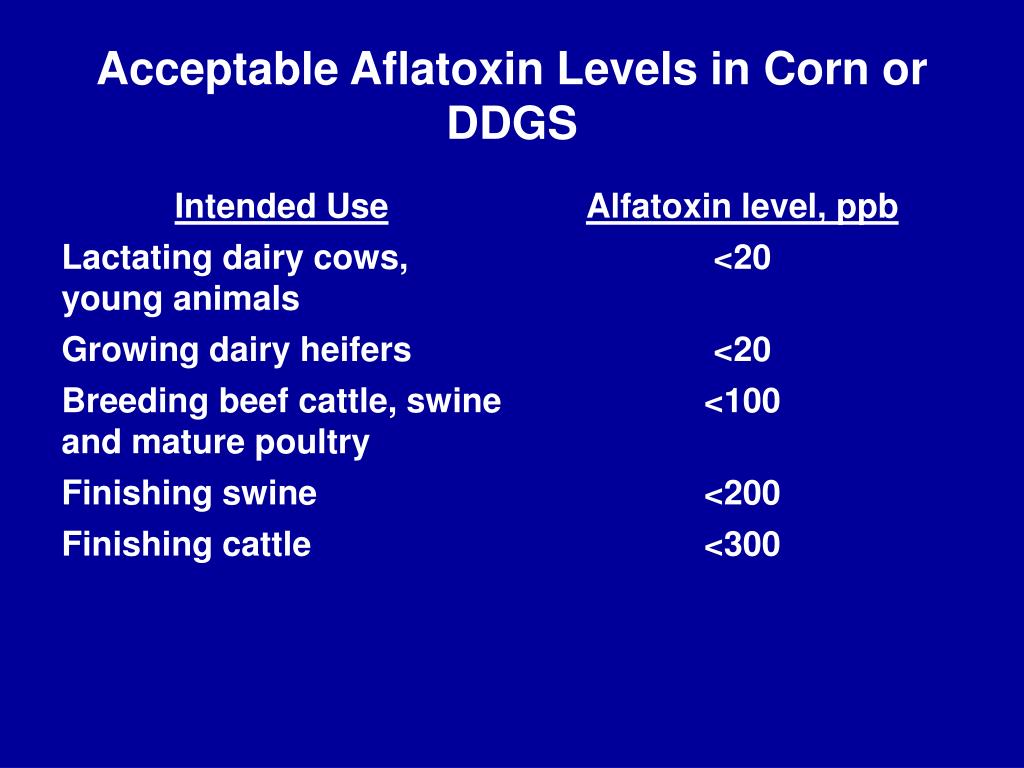 Acceptable Aflatoxin Levels in Corn or DDGS

| Intended Use | Alfatoxin level, ppb |
|---|---|
| Lactating dairy cows, young animals | <20 |
| Growing dairy heifers | <20 |
| Breeding beef cattle, swine and mature poultry | <100 |
| Finishing swine | <200 |
| Finishing cattle | <300 |